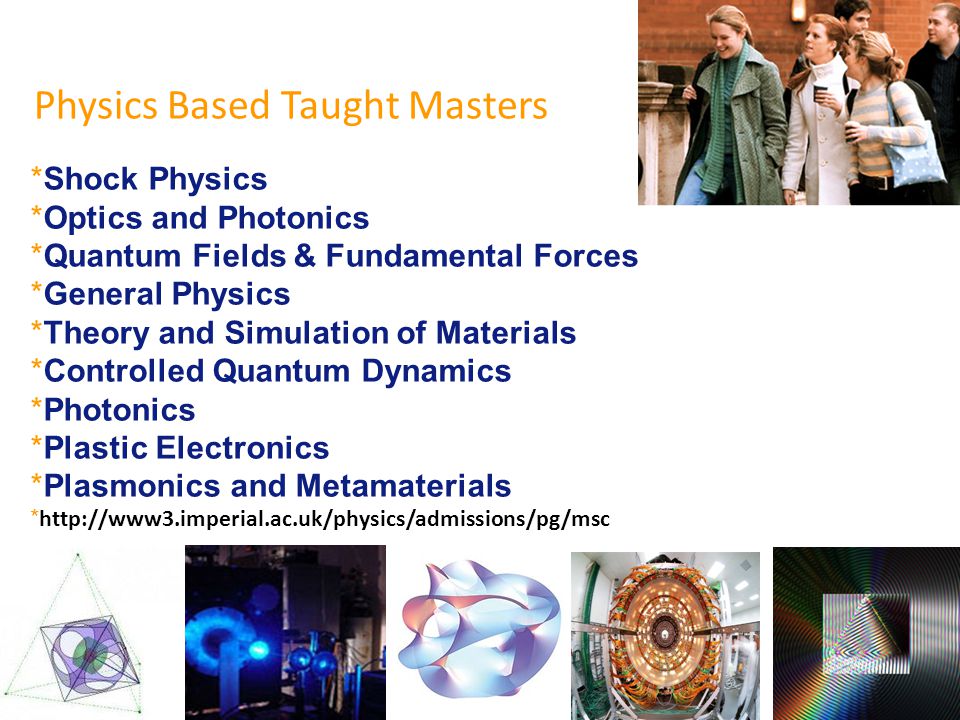 Physics Based Taught Masters

*Shock Physics
*Optics and Photonics
*Quantum Fields & Fundamental Forces
*General Physics
*Theory and Simulation of Materials
*Controlled Quantum Dynamics
*Photonics
*Plastic Electronics
*Plasmonics and Metamaterials
*http://www3.imperial.ac.uk/physics/admissions/pg/msc